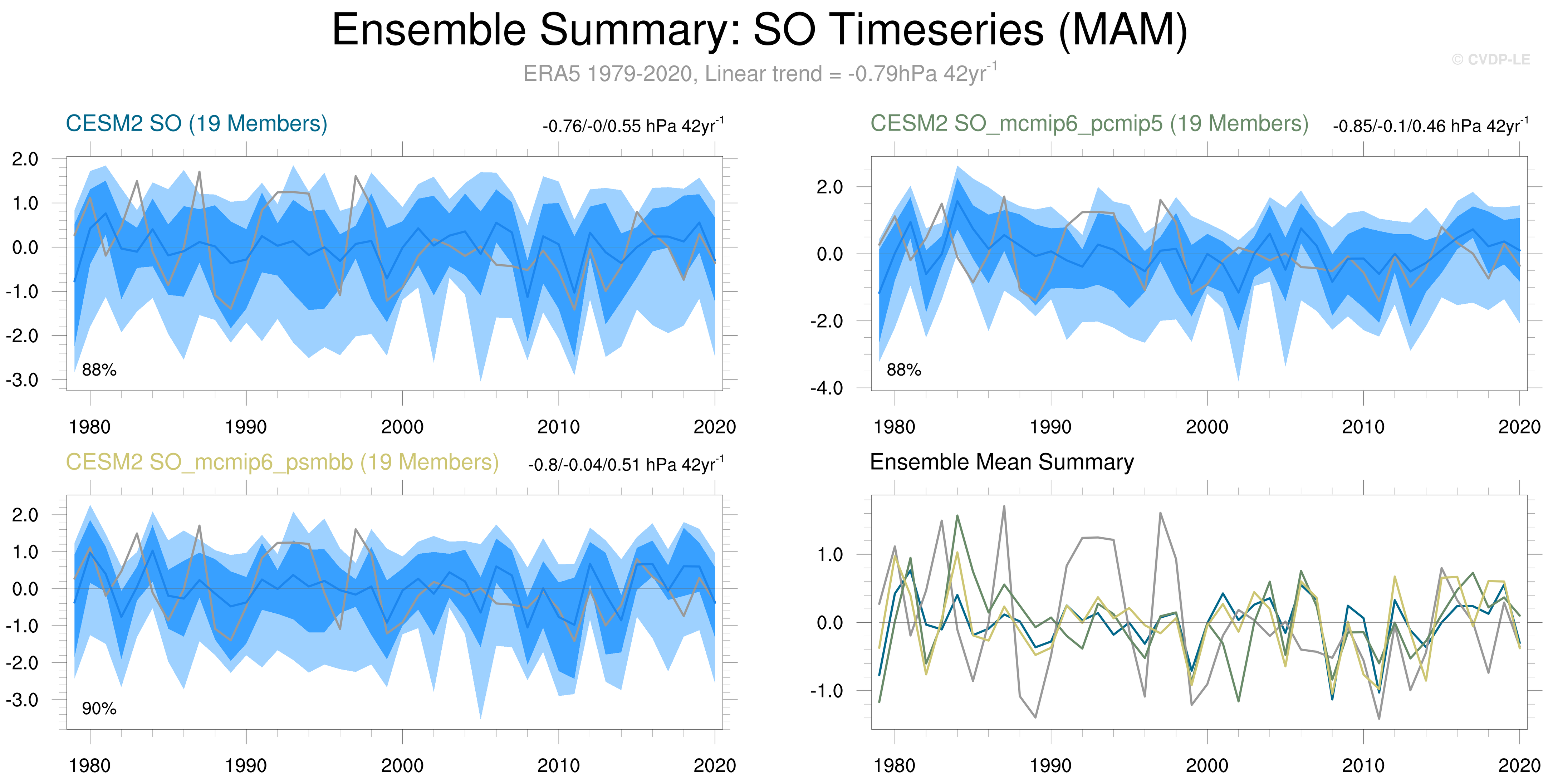 Ensemble Summary: SO Timeseries (MAM)

ERA5 1979-2020, Linear trend = -0.79hPa 42yr$^{-1}$

© CVDP-LE

CESM2 SO (19 Members)

-0.76/-0/0.55 hPa 42yr$^{-1}$

2.0
1.0
0.0
-1.0
-2.0
-3.0

88%

1980 1990 2000 2010 2020

CESM2 SO_mcmip6_pcmip5 (19 Members)

-0.85/-0.1/0.46 hPa 42yr$^{-1}$

2.0
0.0
-2.0
-4.0

88%

1980 1990 2000 2010 2020

CESM2 SO_mcmip6_psmbb (19 Members)

-0.8/-0.04/0.51 hPa 42yr$^{-1}$

2.0
1.0
0.0
-1.0
-2.0
-3.0

90%

1980 1990 2000 2010 2020

Ensemble Mean Summary

1.0
0.0
-1.0

1980 1990 2000 2010 2020